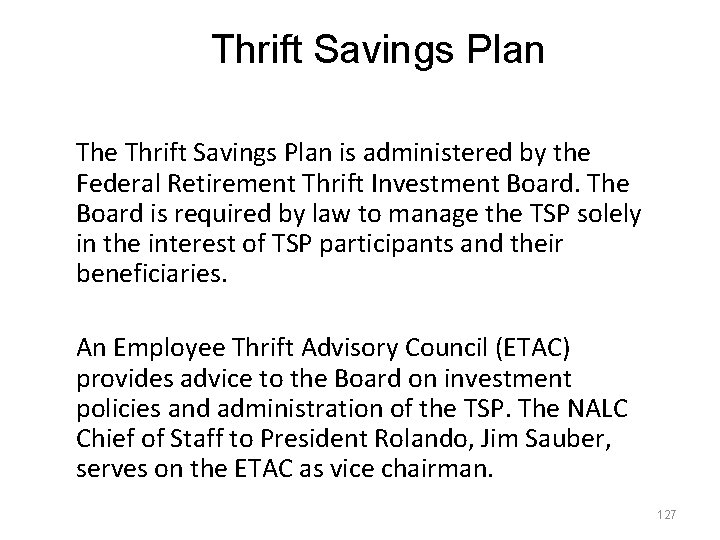 Thrift Savings Plan

The Thrift Savings Plan is administered by the Federal Retirement Thrift Investment Board. The Board is required by law to manage the TSP solely in the interest of TSP participants and their beneficiaries.

An Employee Thrift Advisory Council (ETAC) provides advice to the Board on investment policies and administration of the TSP. The NALC Chief of Staff to President Rolando, Jim Sauber, serves on the ETAC as vice chairman.

127